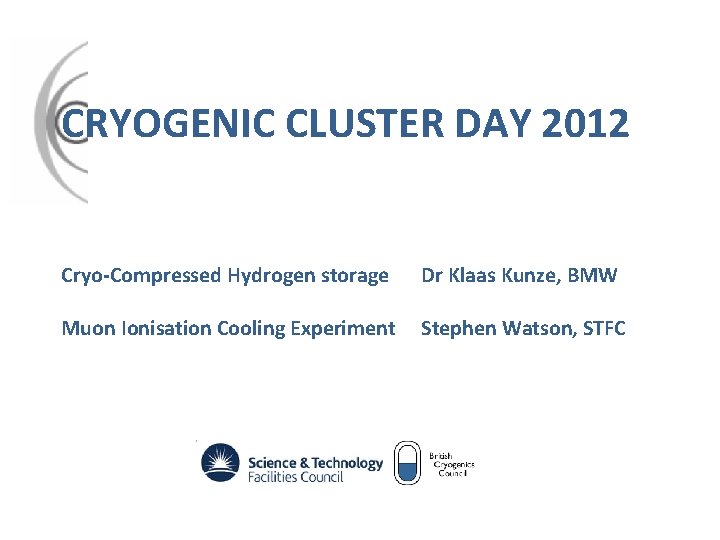 CRYOGENIC CLUSTER DAY 2012

Cryo-Compressed Hydrogen storage Dr Klaas Kunze, BMW

Muon Ionisation Cooling Experiment Stephen Watson, STFC

Science & Technology Facilities Council

British Cryogenics Council